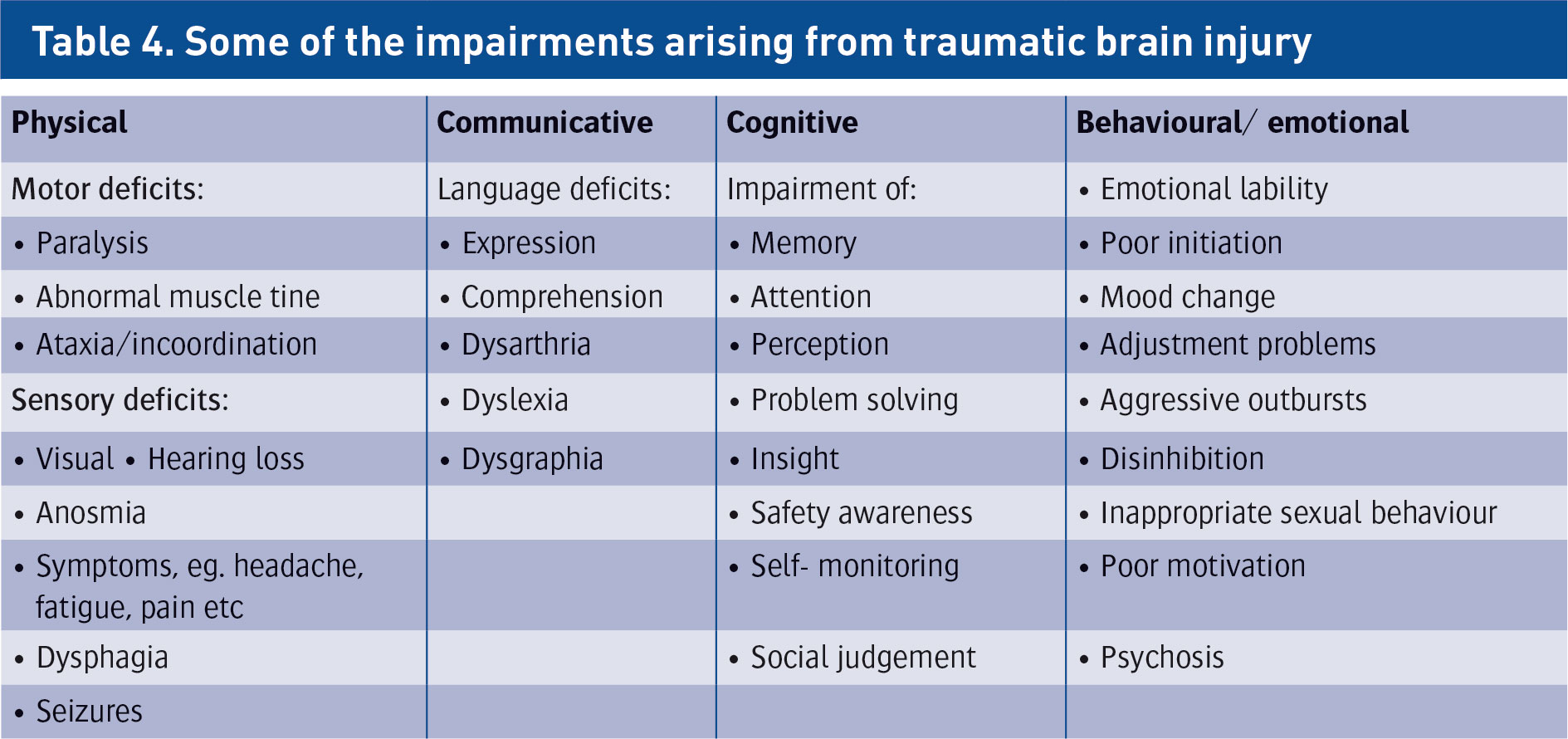 Table 4. Some of the impairments arising from traumatic brain injury

| Physical | Communicative | Cognitive | Behavioural/ emotional |
|---|---|---|---|
| Motor deficits: | Language deficits: | Impairment of: | • Emotional lability |
| • Paralysis | • Expression | • Memory | • Poor initiation |
| • Abnormal muscle tine | • Comprehension | • Attention | • Mood change |
| • Ataxia/incoordination | • Dysarthria | • Perception | • Adjustment problems |
| Sensory deficits: | • Dyslexia | • Problem solving | • Aggressive outbursts |
| • Visual • Hearing loss | • Dysgraphia | • Insight | • Disinhibition |
| • Anosmia | | • Safety awareness | • Inappropriate sexual behaviour |
| • Symptoms, eg. headache, fatigue, pain etc | | • Self- monitoring | • Poor motivation |
| • Dysphagia | | • Social judgement | • Psychosis |
| • Seizures | | | |